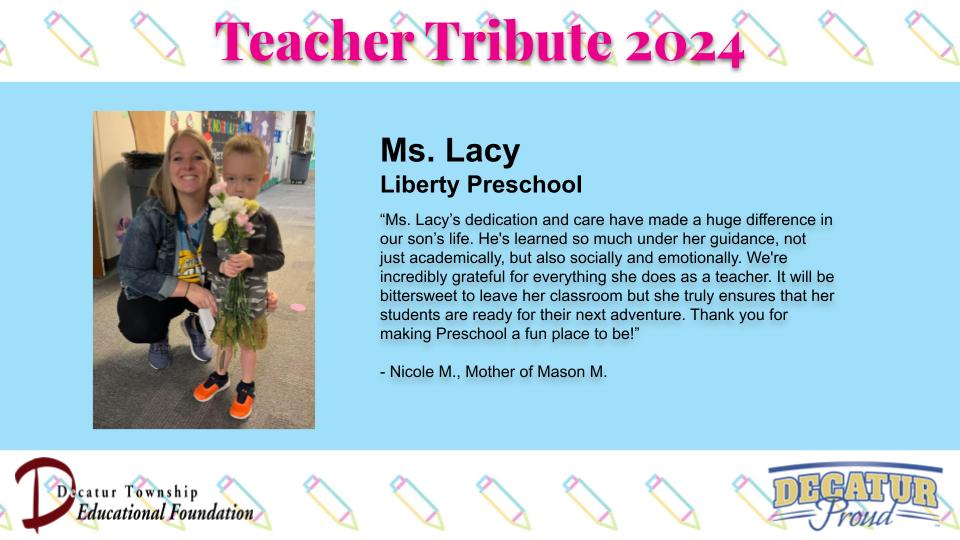 Teacher Tribute 2024

Ms. Lacy
Liberty Preschool

“Ms. Lacy’s dedication and care have made a huge difference in our son’s life. He's learned so much under her guidance, not just academically, but also socially and emotionally. We're incredibly grateful for everything she does as a teacher. It will be bittersweet to leave her classroom but she truly ensures that her students are ready for their next adventure. Thank you for making Preschool a fun place to be!”

- Nicole M., Mother of Mason M.

Decatur Township Educational Foundation

DECATUR Proud